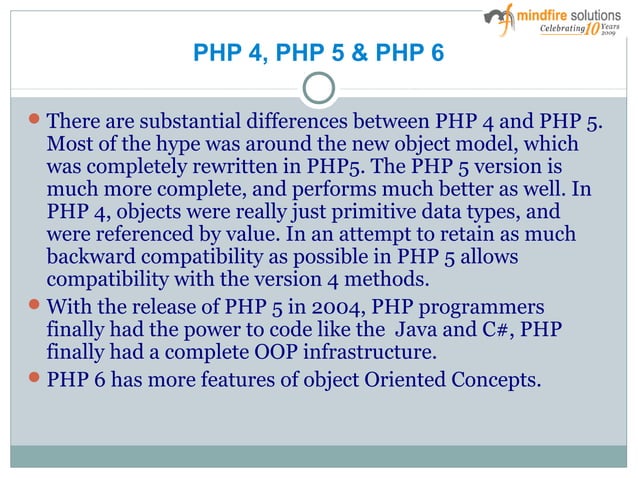 mindfire solutions
Celebrating 10 Years 2009

PHP 4, PHP 5 & PHP 6

There are substantial differences between PHP 4 and PHP 5. Most of the hype was around the new object model, which was completely rewritten in PHP5. The PHP 5 version is much more complete, and performs much better as well. In PHP 4, objects were really just primitive data types, and were referenced by value. In an attempt to retain as much backward compatibility as possible in PHP 5 allows compatibility with the version 4 methods.

With the release of PHP 5 in 2004, PHP programmers finally had the power to code like the Java and C#, PHP finally had a complete OOP infrastructure.

PHP 6 has more features of object Oriented Concepts.